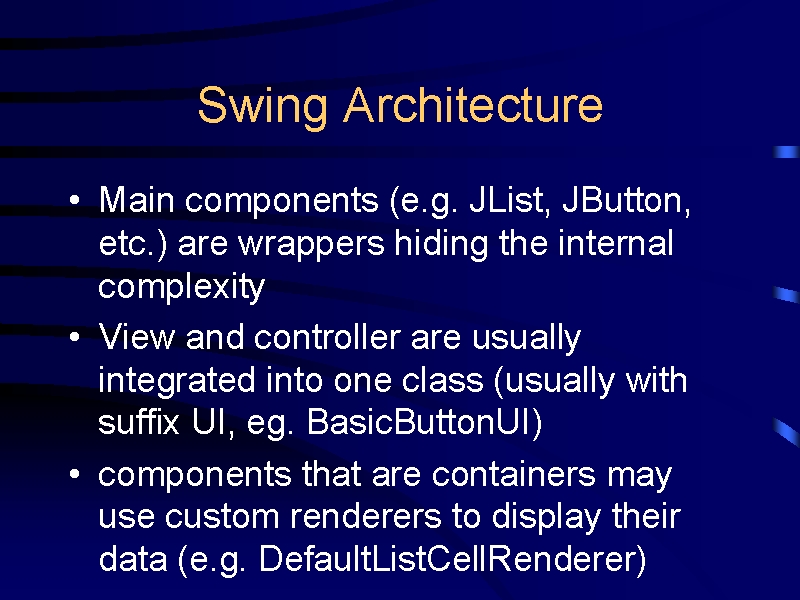 Swing Architecture

• Main components (e.g. JList, JButton, etc.) are wrappers hiding the internal complexity

• View and controller are usually integrated into one class (usually with suffix UI, eg. BasicButtonUI)

• components that are containers may use custom renderers to display their data (e.g. DefaultListCellRenderer)